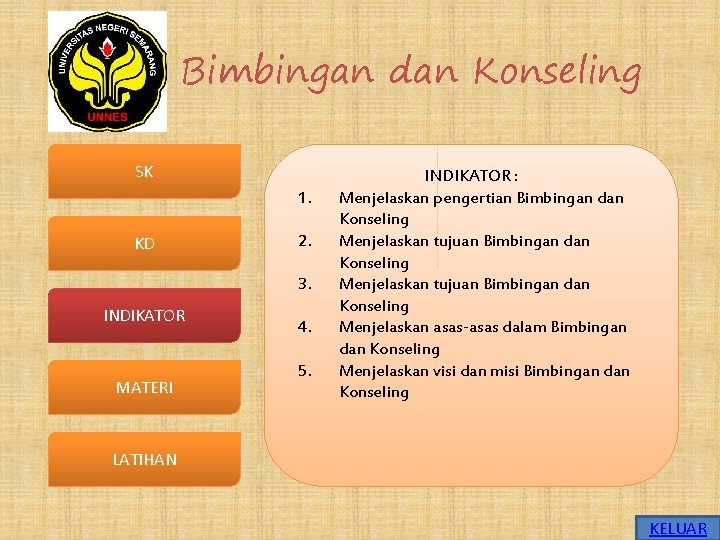 UNIVERSITAS NEGERI SEMARANG
UNNES

Bimbingan dan Konseling

SK

KD

INDIKATOR

MATERI

LATIHAN

INDIKATOR :
1. Menjelaskan pengertian Bimbingan dan Konseling
2. Menjelaskan tujuan Bimbingan dan Konseling
3. Menjelaskan tujuan Bimbingan dan Konseling
4. Menjelaskan asas-asas dalam Bimbingan dan Konseling
5. Menjelaskan visi dan misi Bimbingan dan Konseling

KELUAR